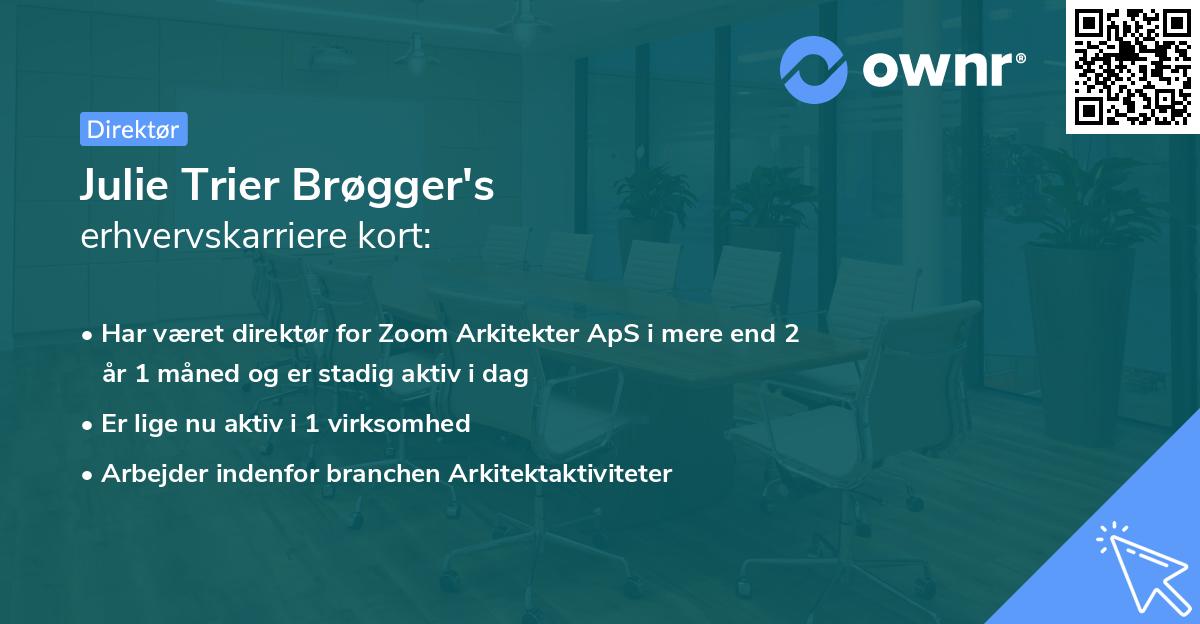 ownr®

Direktør

Julie Trier Brøgger's
erhvervskarriere kort:

• Har været direktør for Zoom Arkitekter ApS i mere end 2 år 1 måned og er stadig aktiv i dag
• Er lige nu aktiv i 1 virksomhed
• Arbejder indenfor branchen Arkitektaktiviteter